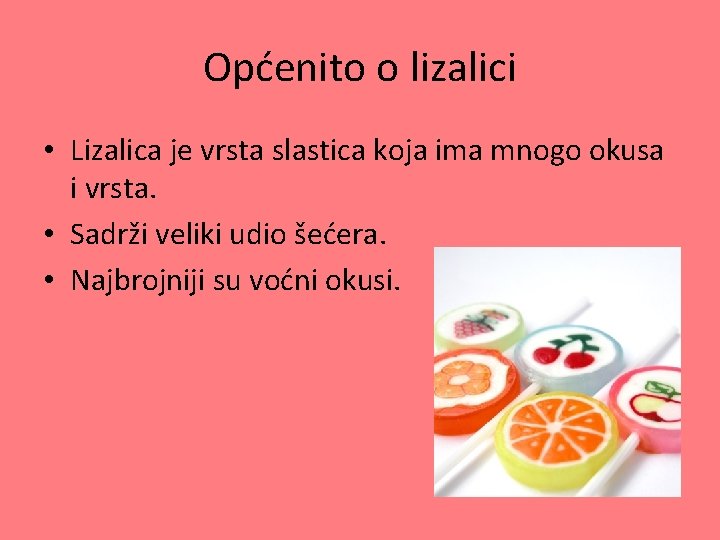 Općenito o lizalici

• Lizalica je vrsta slastica koja ima mnogo okusa i vrsta.
• Sadrži veliki udio šećera.
• Najbrojniji su voćni okusi.